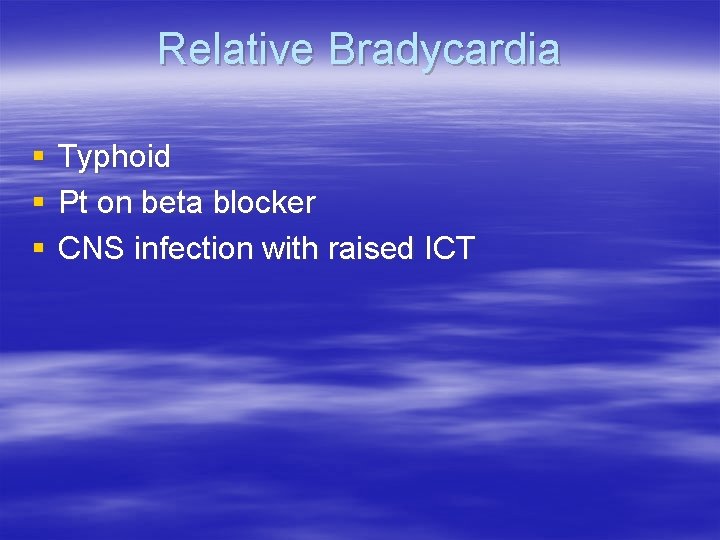 Relative Bradycardia

- Typhoid
- Pt on beta blocker
- CNS infection with raised ICT